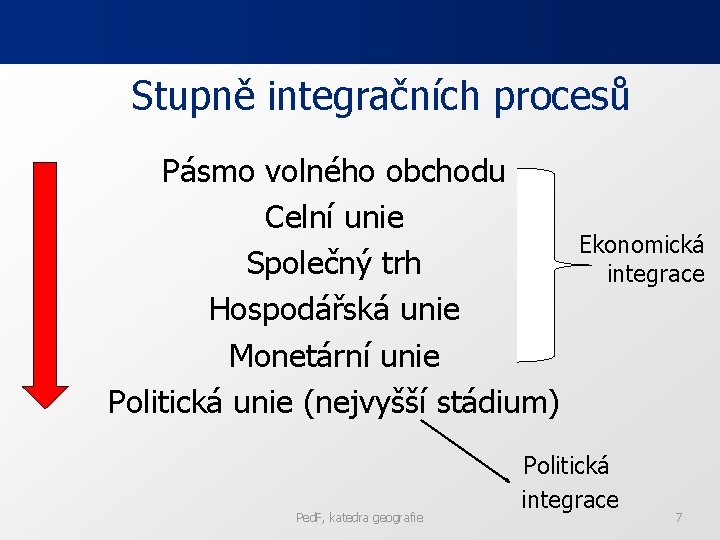 Stupně integračních procesů

Pásmo volného obchodu
Celní unie
Společný trh
Hospodářská unie
Monetární unie
Politická unie (nejvyšší stádium)

Ekonomická integrace

Politická integrace

PedF, katedra geografie

7